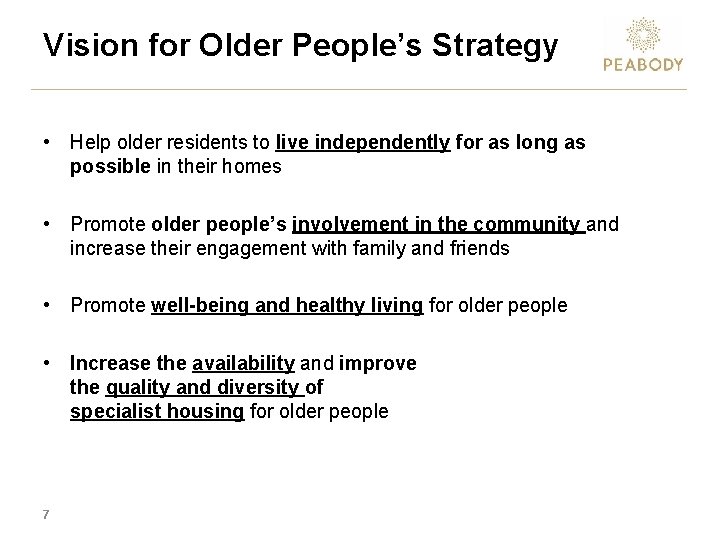 Vision for Older People's Strategy

PEABODY

• Help older residents to live independently for as long as possible in their homes

• Promote older people's involvement in the community and increase their engagement with family and friends

• Promote well-being and healthy living for older people

• Increase the availability and improve the quality and diversity of specialist housing for older people

7